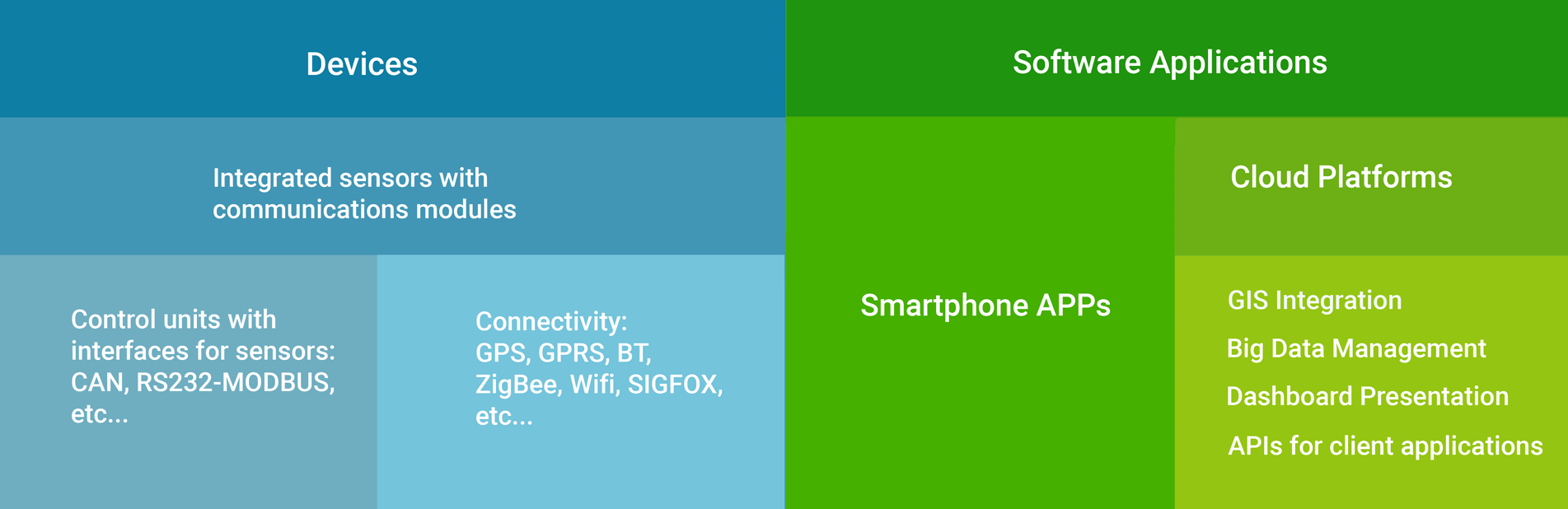 Devices

Integrated sensors with communications modules

Control units with interfaces for sensors: CAN, RS232-MODBUS, etc...

Connectivity: GPS, GPRS, BT, ZigBee, Wifi, SIGFOX, etc...

Software Applications

Smartphone APPs

Cloud Platforms

GIS Integration

Big Data Management

Dashboard Presentation

APIs for client applications